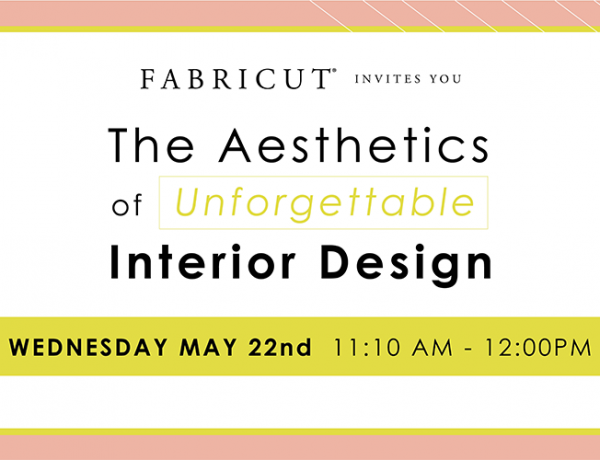 FABRICUT® INVITES YOU

The Aesthetics of Unforgettable Interior Design

WEDNESDAY MAY 22nd 11:10 AM - 12:00PM